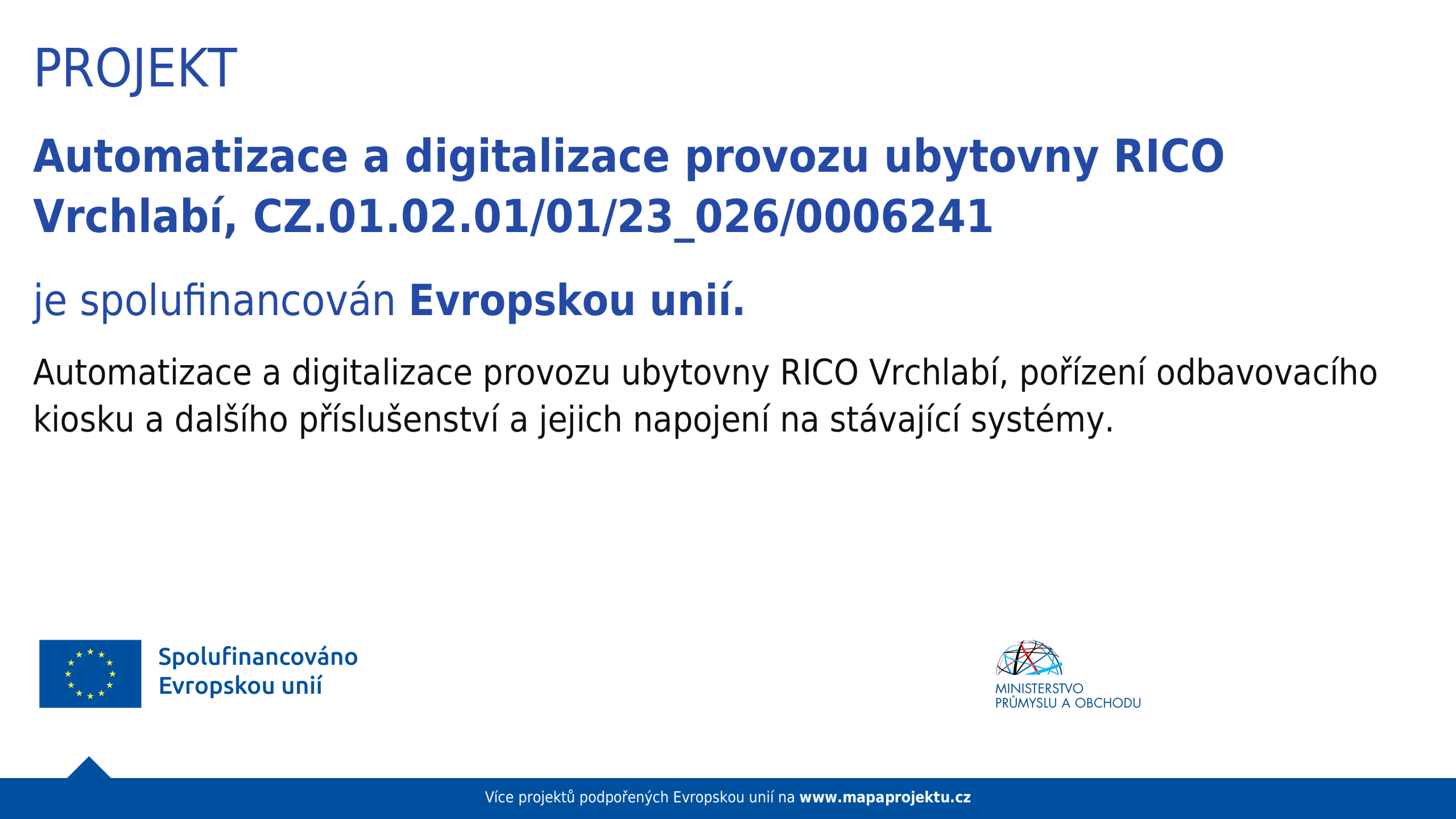 PROJEKT

Automatizace a digitalizace provozu ubytovny RICO Vrchlabí, CZ.01.02.01/01/23_026/0006241

je spolufinancován Evropskou unií.

Automatizace a digitalizace provozu ubytovny RICO Vrchlabí, pořízení odbavovacího kiosku a dalšího příslušenství a jejich napojení na stávající systémy.

Spolufinancováno Evropskou unií

MINISTERSTVO PRŮMYSLU A OBCHODU

Více projektů podpořených Evropskou unií na www.mapaprojektu.cz